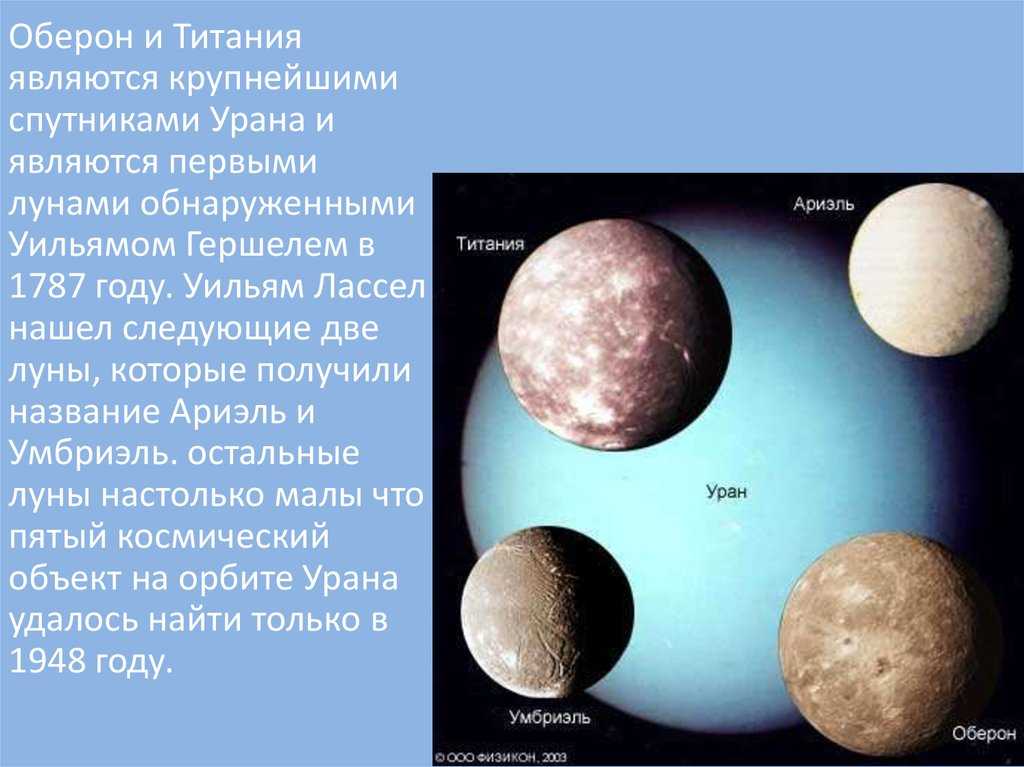 Оберон и Титания являются крупнейшими спутниками Урана и являются первыми лунами обнаруженными Уильямом Гершелем в 1787 году. Уильям Лассел нашел следующие две луны, которые получили название Ариэль и Умбриэль. остальные луны настолько малы что пятый космический объект на орбите Урана удалось найти только в 1948 году.

Титания

Ариэль

Уран

Умбриэль

Оберон

© ООО ФИЗИКОН, 2003